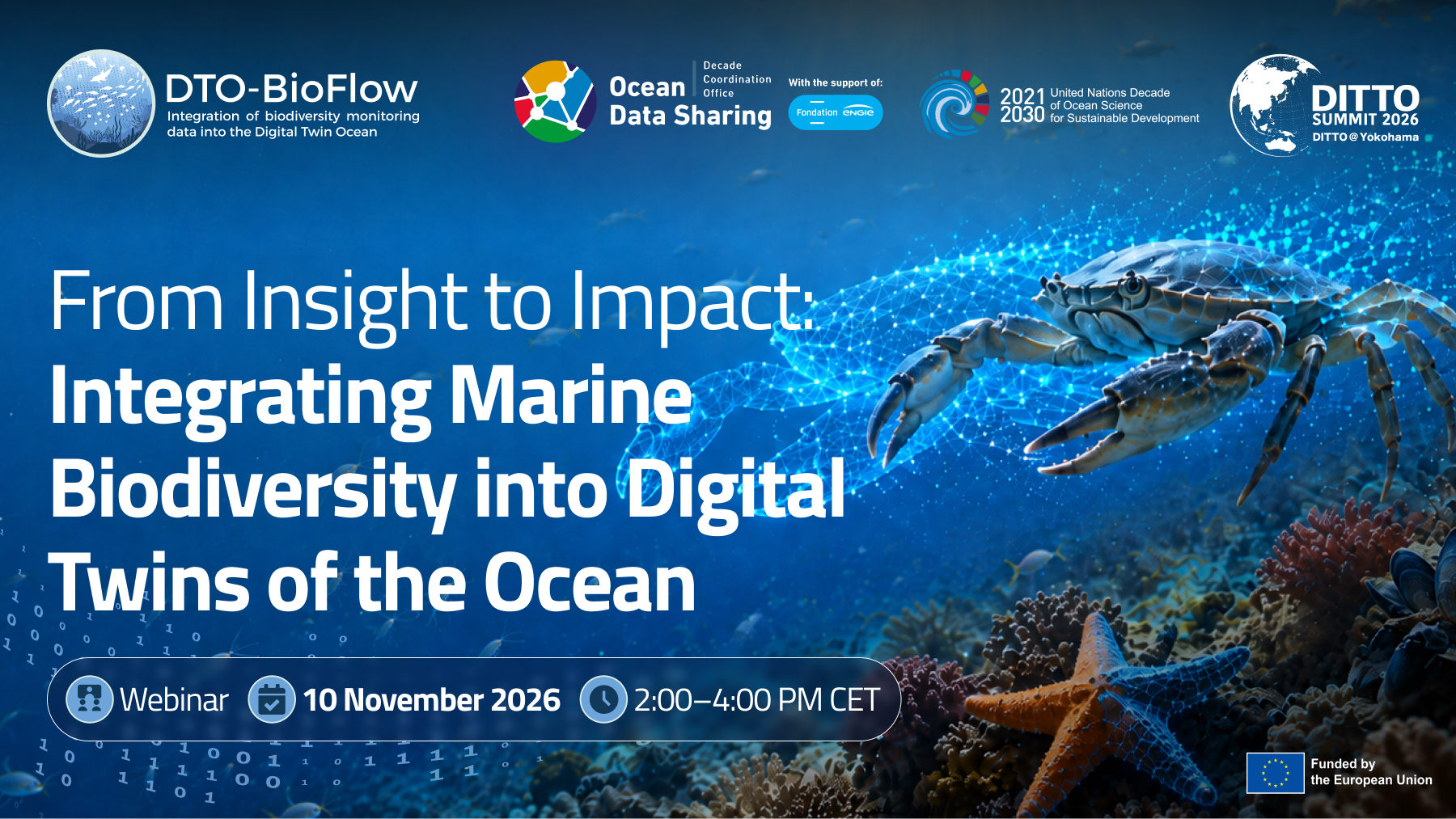 DTO-BioFlow
Integration of biodiversity monitoring data into the Digital Twin Ocean

Ocean Data Sharing
Decade Coordination Office

With the support of:
Fondation ENGIE

2021 2030 United Nations Decade of Ocean Science for Sustainable Development

DITTO SUMMIT 2026
DITTO@Yokohama

From Insight to Impact:
Integrating Marine Biodiversity into Digital Twins of the Ocean

Webinar 10 November 2026 2:00–4:00 PM CET

Funded by the European Union